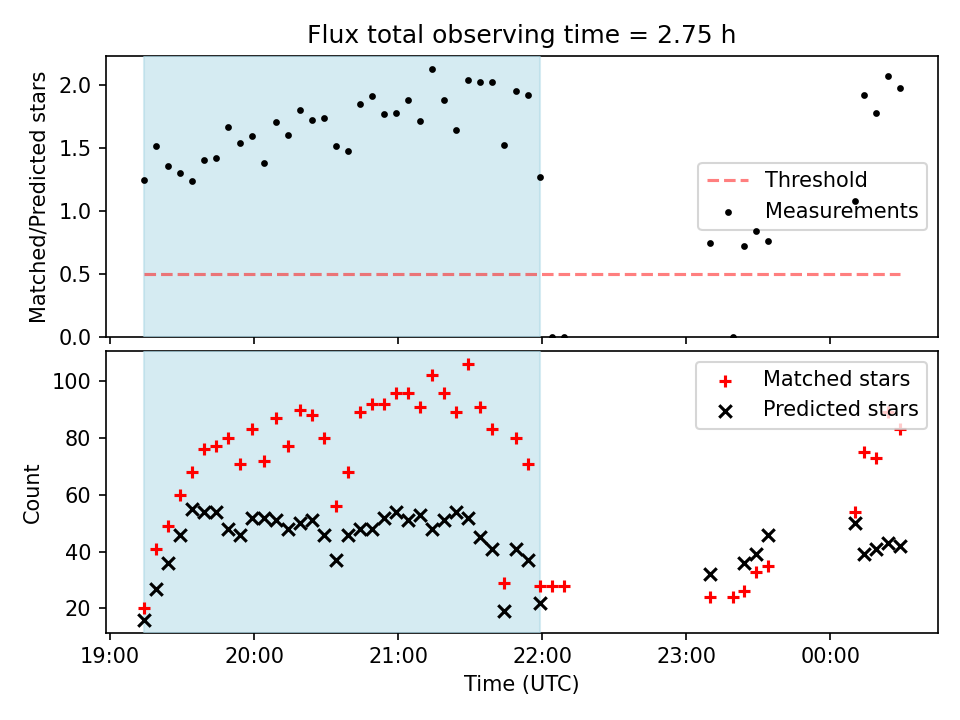 Flux total observing time = 2.75 h

Matched/Predicted stars

2.0
1.5
1.0
0.5
0.0

Threshold
Measurements

Count

100
80
60
40
20

Matched stars
Predicted stars

19:00
20:00
21:00
22:00
23:00
00:00

Time (UTC)